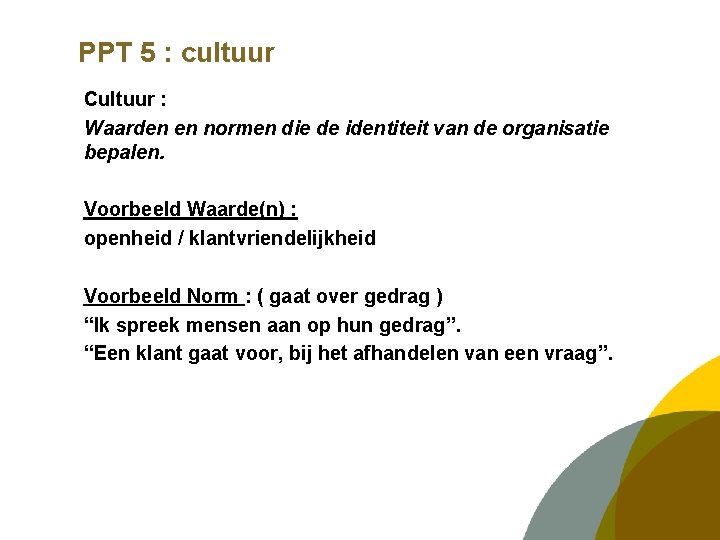 PPT 5 : cultuur

Cultuur :

Waarden en normen die de identiteit van de organisatie bepalen.

Voorbeeld Waarde(n) :

openheid / klantvriendelijkheid

Voorbeeld Norm : ( gaat over gedrag )

“Ik spreek mensen aan op hun gedrag”.

“Een klant gaat voor, bij het afhandelen van een vraag”.